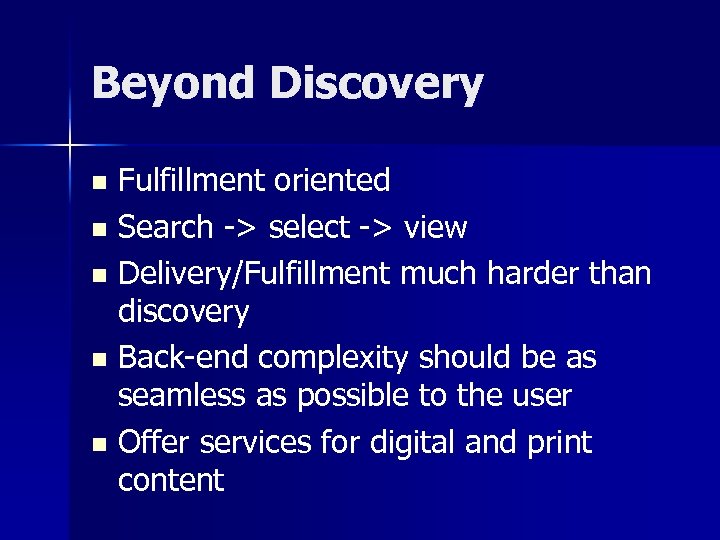 Beyond Discovery

- Fulfillment oriented
- Search -> select -> view
- Delivery/Fulfillment much harder than discovery
- Back-end complexity should be as seamless as possible to the user
- Offer services for digital and print content